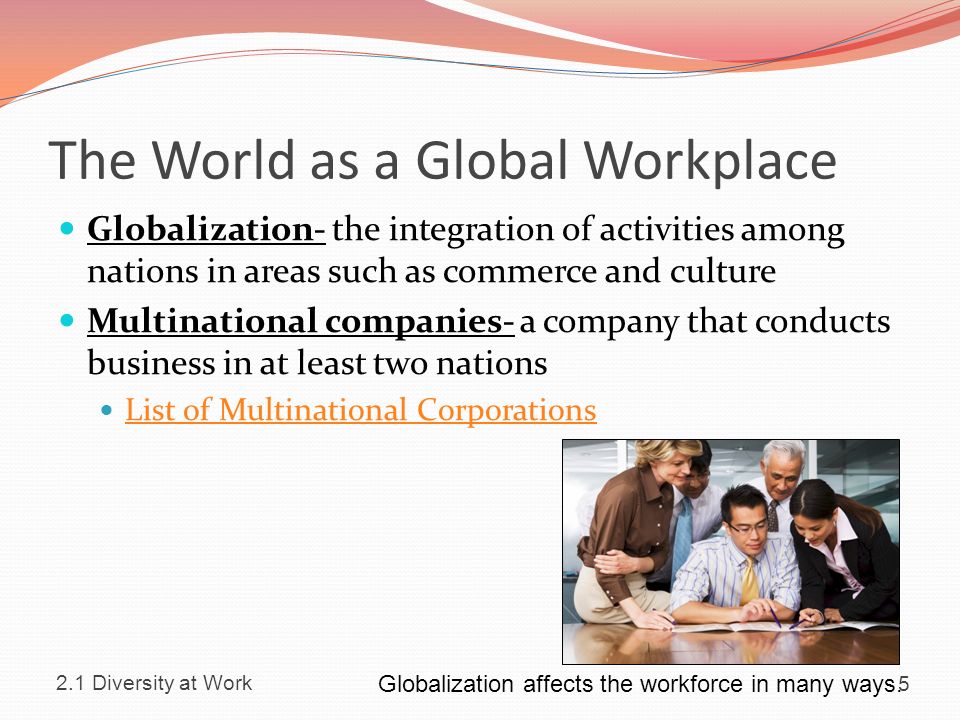 The World as a Global Workplace

Globalization- the integration of activities among nations in areas such as commerce and culture

Multinational companies- a company that conducts business in at least two nations

List of Multinational Corporations

2.1 Diversity at Work

Globalization affects the workforce in many ways.

5